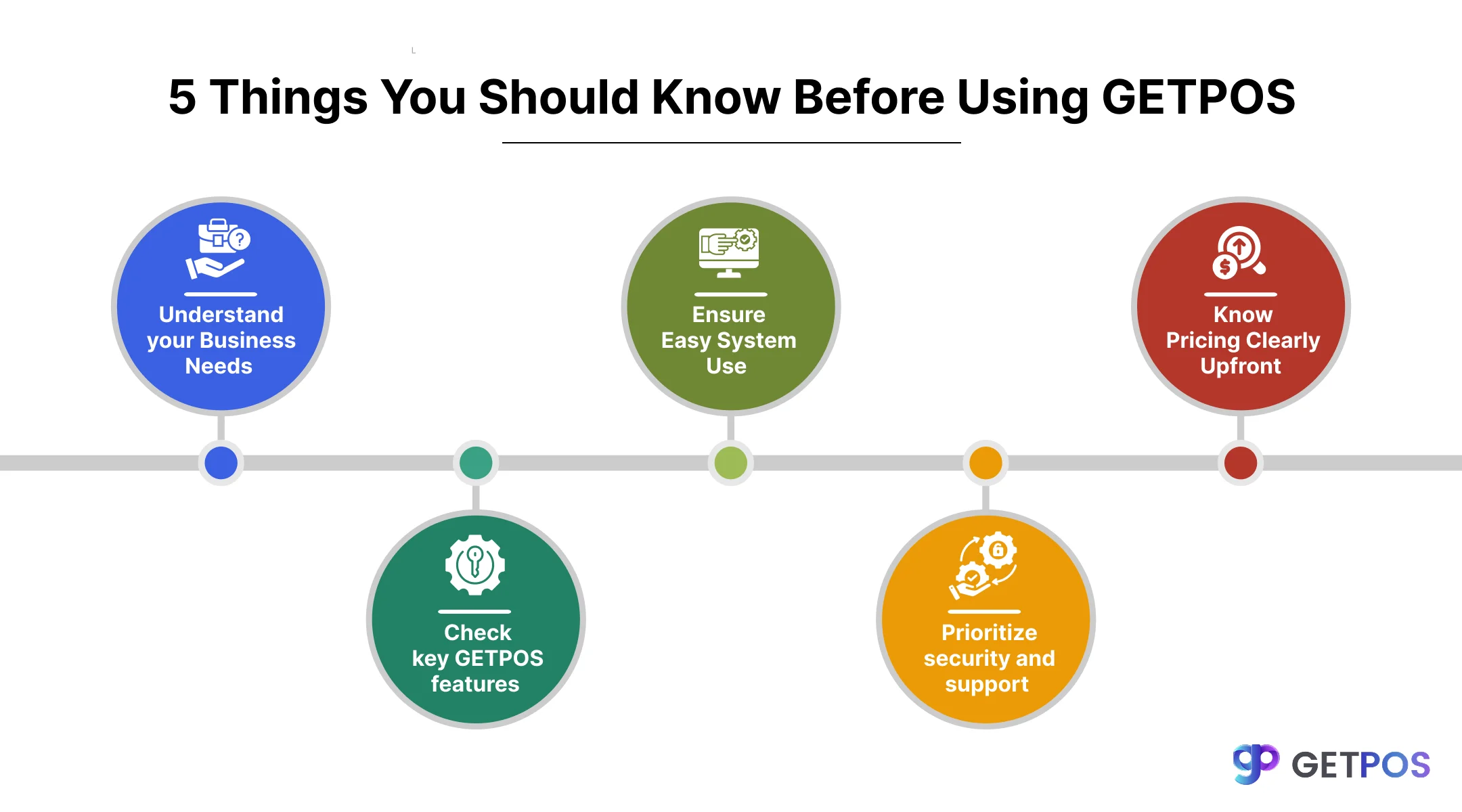 5 Things You Should Know Before Using GETPOS

Understand your Business Needs

Check key GETPOS features

Ensure Easy System Use

Prioritize security and support

Know Pricing Clearly Upfront

GETPOS